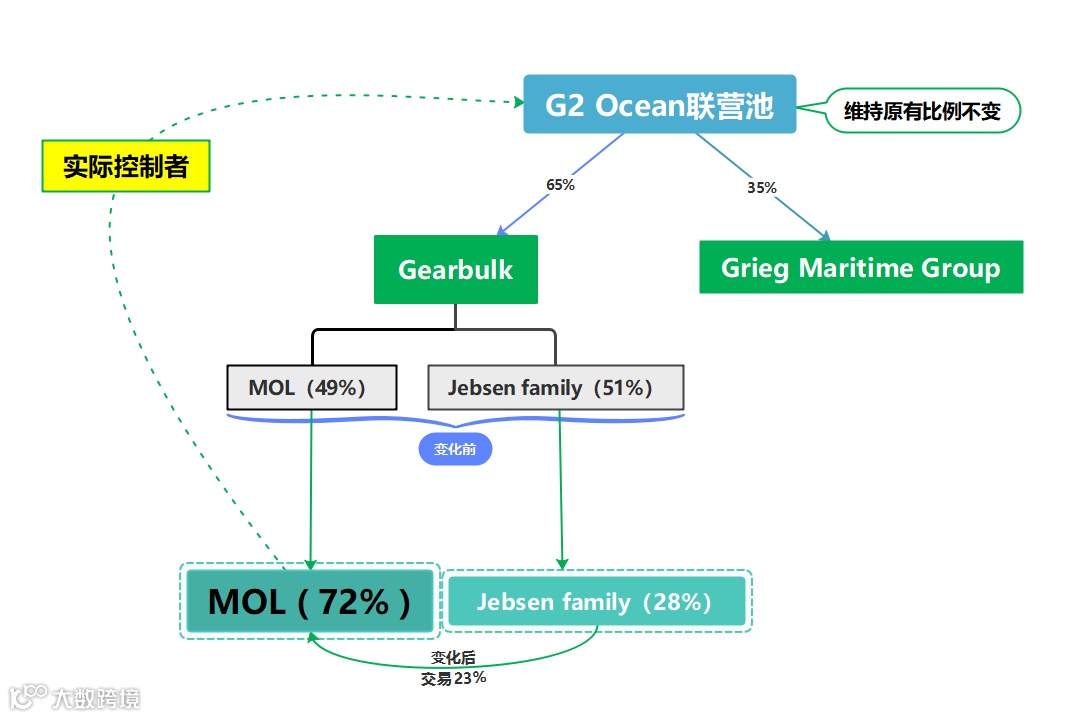 G2 Ocean联营池

维持原有比例不变

实际控制者

65%

35%

Gearbulk

Grieg Maritime Group

MOL（49%）

Jebsen family（51%）

变化前

MOL ( 72% )

Jebsen family（28%）

变化后
交易23%

大数跨境